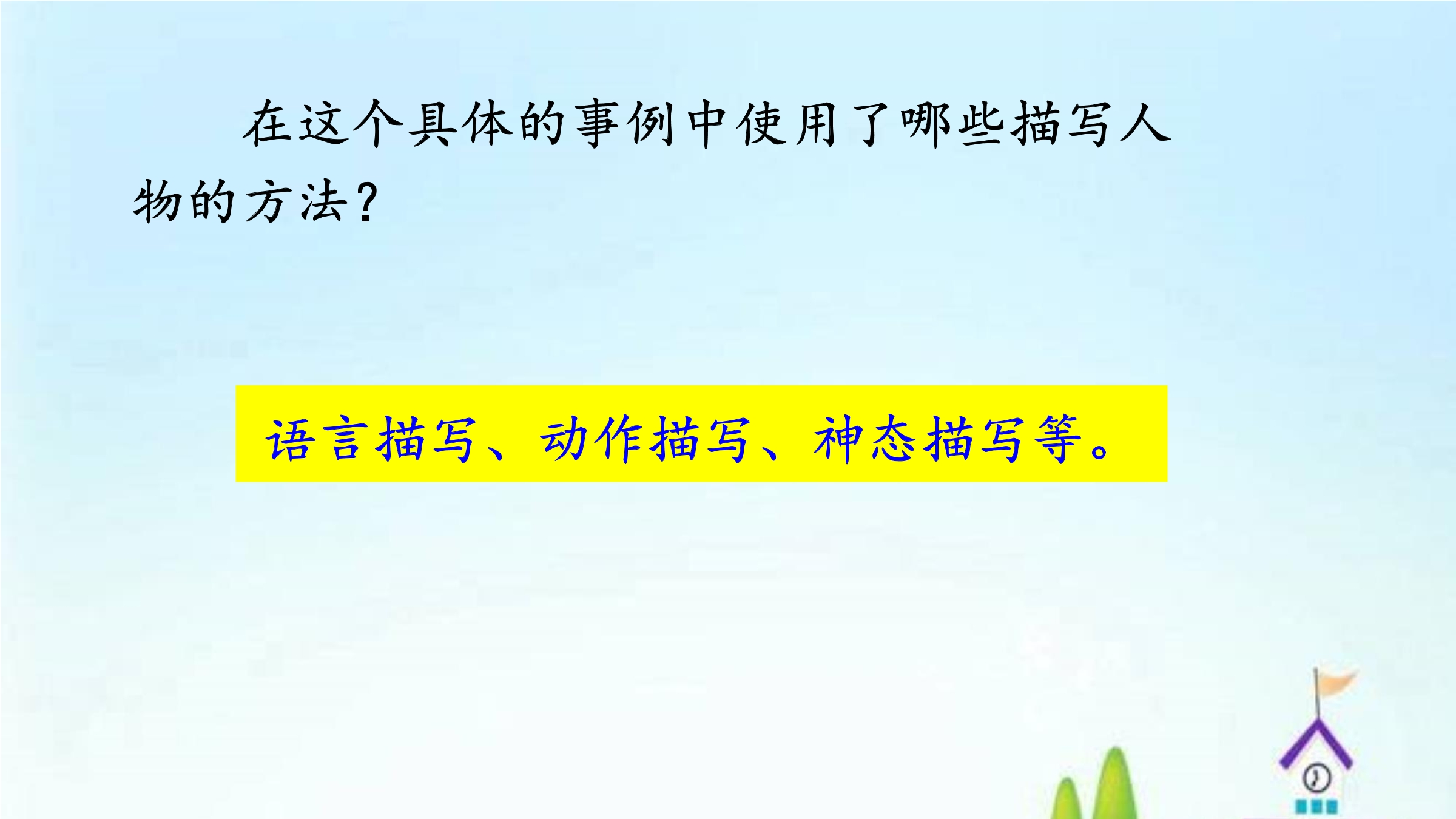 在这个具体的事例中使用了哪些描写人物的方法？

语言描写、动作描写、神态描写等。